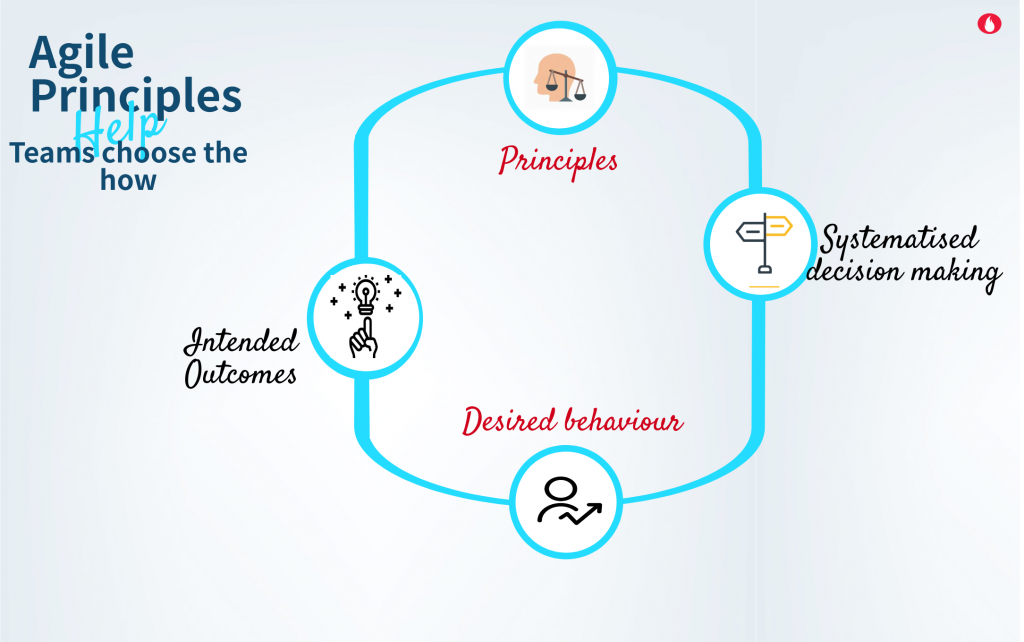 Agile Principles

Help

Teams choose the how

Principles

Systematised decision making

Intended Outcomes

Desired behaviour